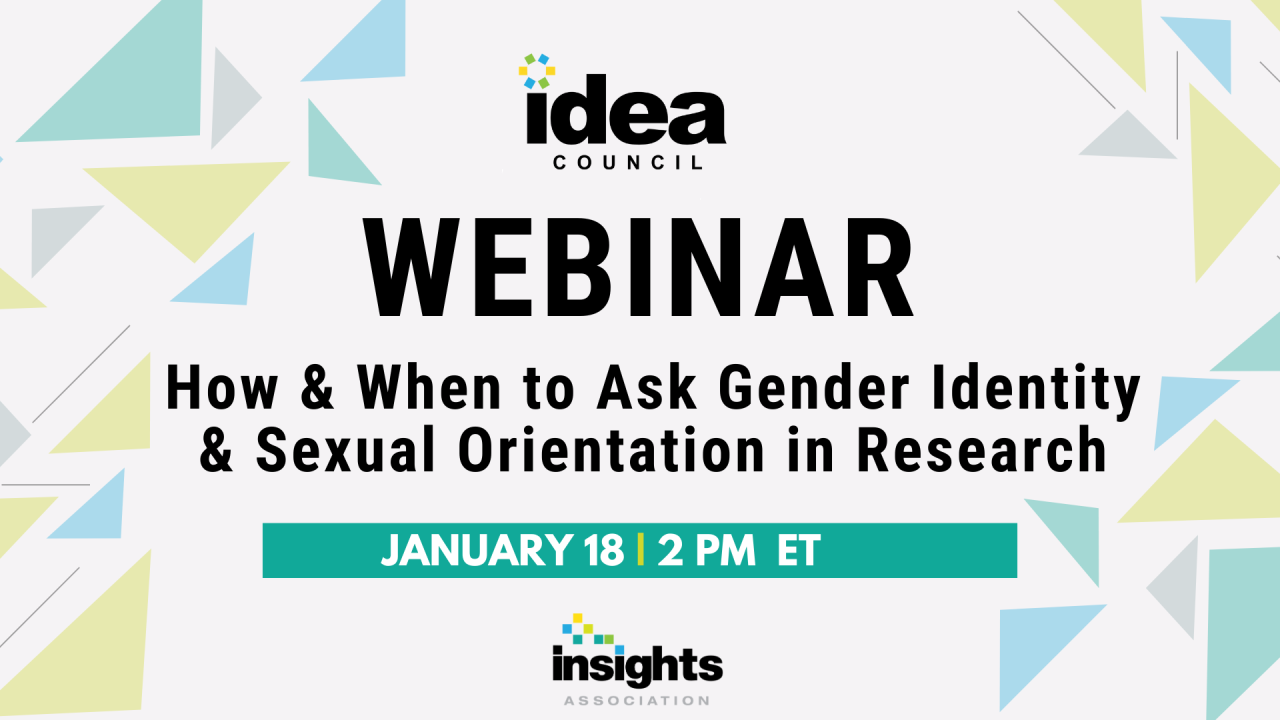 idea
COUNCIL

WEBINAR

How & When to Ask Gender Identity & Sexual Orientation in Research

JANUARY 18 | 2 PM ET

insights
ASSOCIATION